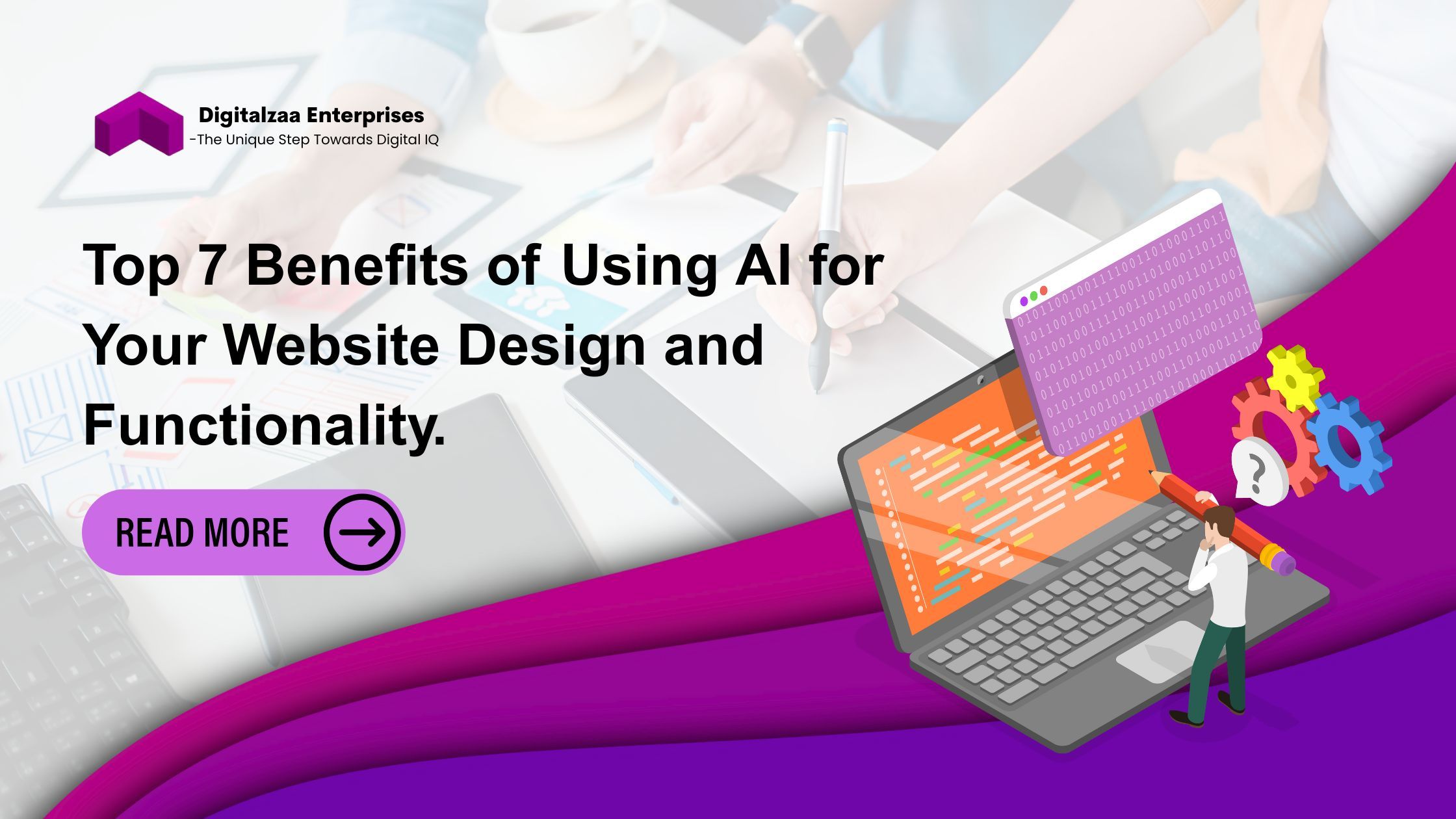 Digitalzaa Enterprises
-The Unique Step Towards Digital IQ

Top 7 Benefits of Using AI for Your Website Design and Functionality.

READ MORE

?